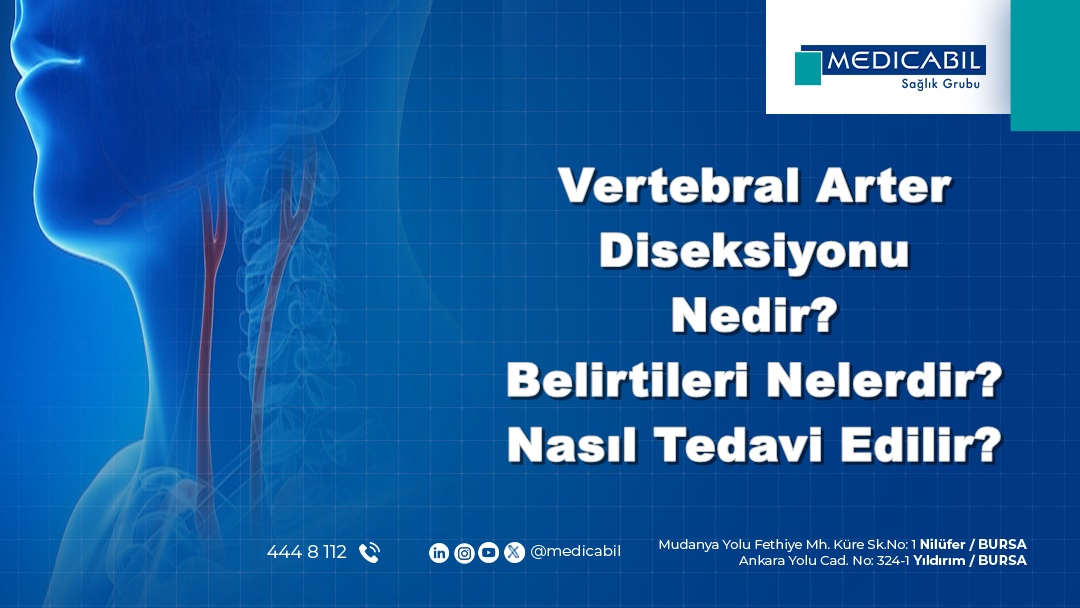 MEDICABIL
Sağlık Grubu

Vertebral Arter Diseksiyonu Nedir? Belirtileri Nelerdir? Nasıl Tedavi Edilir?

444 8 112

@medicabil

Mudanya Yolu Fethiye Mh. Küre Sk.No: 1 Nilüfer / BURSA
Ankara Yolu Cad. No: 324-1 Yıldırım / BURSA